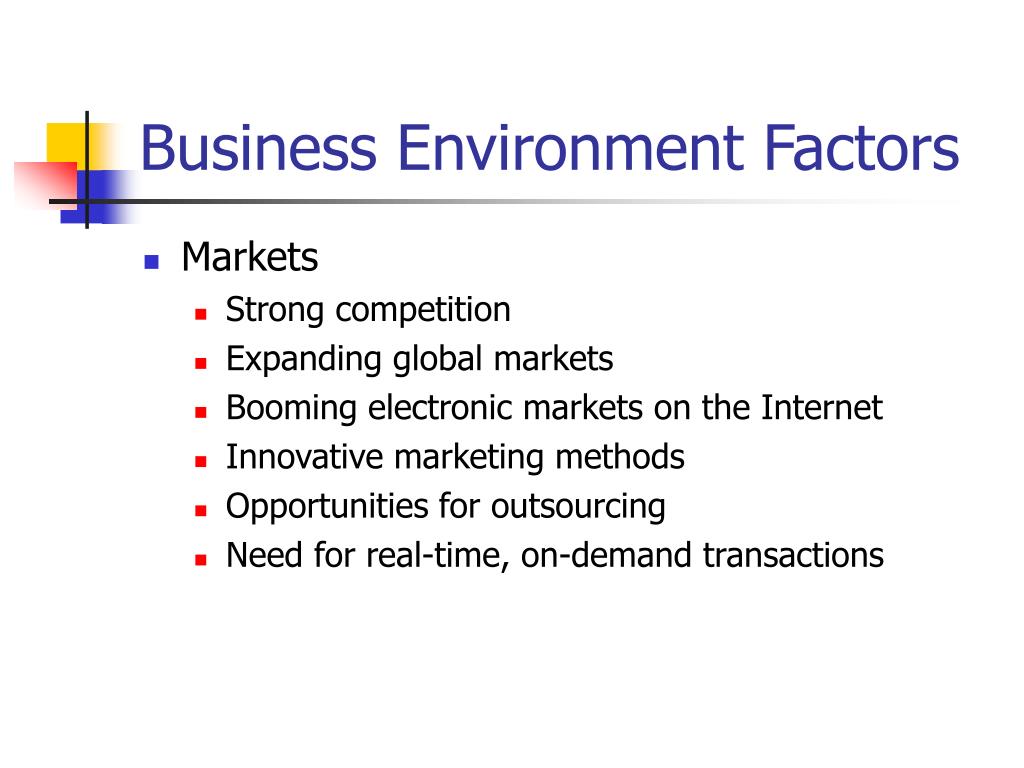 Business Environment Factors

- Markets
  - Strong competition
  - Expanding global markets
  - Booming electronic markets on the Internet
  - Innovative marketing methods
  - Opportunities for outsourcing
  - Need for real-time, on-demand transactions